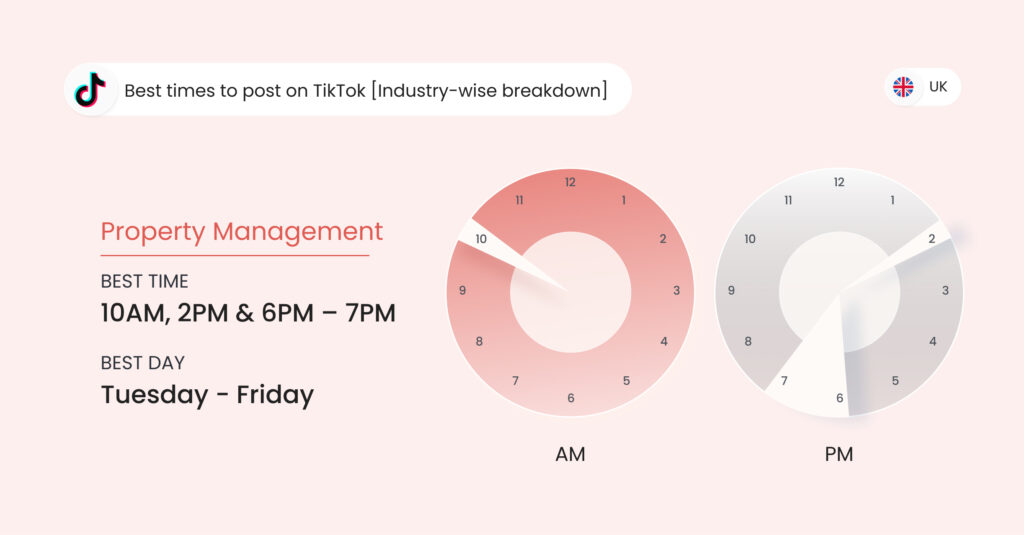 Best times to post on TikTok [Industry-wise breakdown]

UK

Property Management

BEST TIME

10AM, 2PM & 6PM – 7PM

BEST DAY

Tuesday - Friday

12
1
2
3
4
5
6
7
8
9
10
11

AM

12
1
2
3
4
5
6
7
8
9
10
11

PM